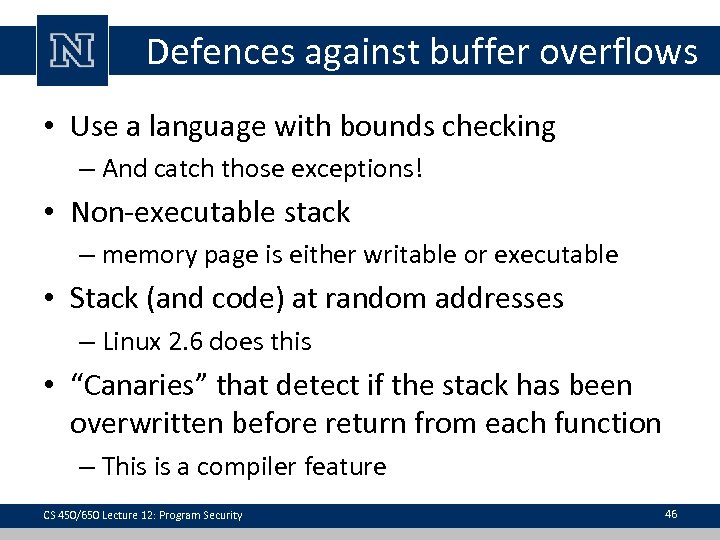 N

Defences against buffer overflows

• Use a language with bounds checking
– And catch those exceptions!

• Non-executable stack
– memory page is either writable or executable

• Stack (and code) at random addresses
– Linux 2.6 does this

• “Canaries” that detect if the stack has been overwritten before return from each function
– This is a compiler feature

CS 450/650 Lecture 12: Program Security

46